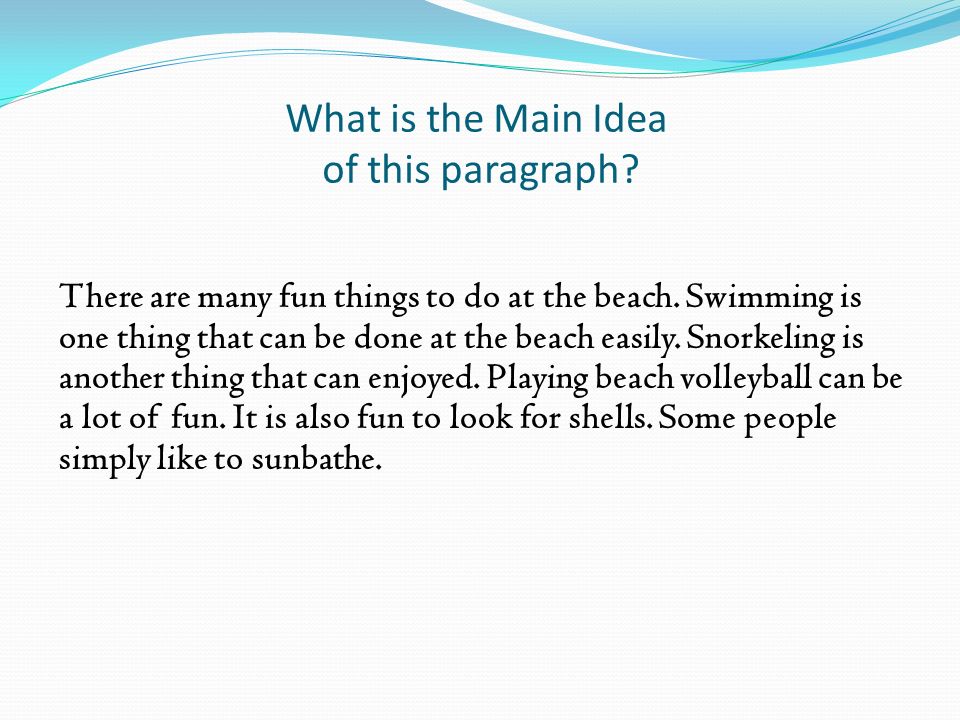 What is the Main Idea
of this paragraph?

There are many fun things to do at the beach. Swimming is one thing that can be done at the beach easily. Snorkeling is another thing that can enjoyed. Playing beach volleyball can be a lot of fun. It is also fun to look for shells. Some people simply like to sunbathe.